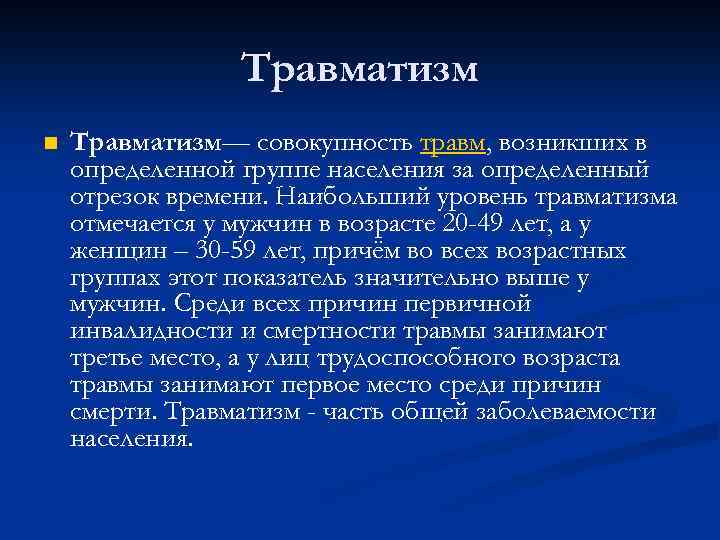 Травматизм

Травматизм— совокупность травм, возникших в определенной группе населения за определенный отрезок времени. Наибольший уровень травматизма отмечается у мужчин в возрасте 20-49 лет, а у женщин – 30-59 лет, причём во всех возрастных группах этот показатель значительно выше у мужчин. Среди всех причин первичной инвалидности и смертности травмы занимают третье место, а у лиц трудоспособного возраста травмы занимают первое место среди причин смерти. Травматизм - часть общей заболеваемости населения.